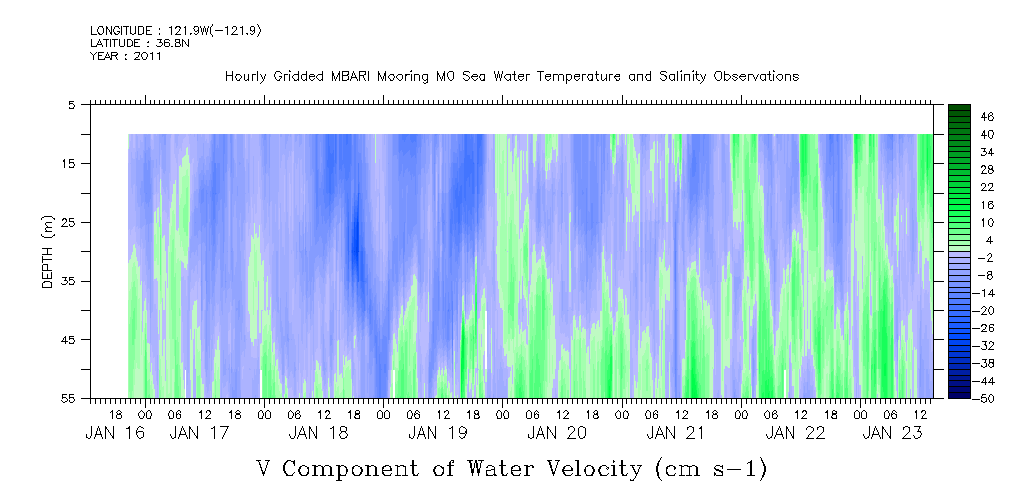 LONGITUDE : 121.9W(-121.9)
LATITUDE : 36.8N
YEAR : 2011

Hourly Gridded MBARI Mooring M0 Sea Water Temperature and Salinity Observations

DEPTH (m)

5
15
25
35
45
55

46
40
34
28
22
16
10
4
-2
-8
-14
-20
-26
-32
-38
-44
-50

18 00 06 12 18 00 06 12 18 00 06 12 18 00 06 12 18 00 06 12 18 00 06 12 18 00 06 12 18 00 06 12

JAN 16 JAN 17 JAN 18 JAN 19 JAN 20 JAN 21 JAN 22 JAN 23

V Component of Water Velocity (cm s-1)